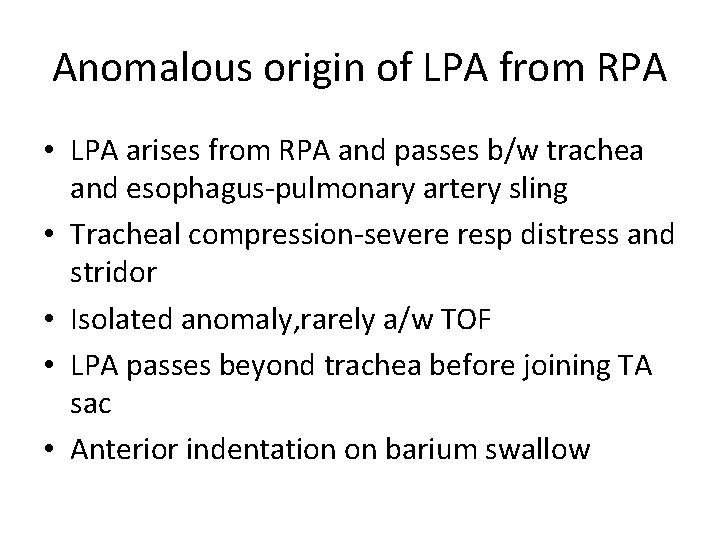 Anomalous origin of LPA from RPA

• LPA arises from RPA and passes b/w trachea and esophagus-pulmonary artery sling
• Tracheal compression-severe resp distress and stridor
• Isolated anomaly,rarely a/w TOF
• LPA passes beyond trachea before joining TA sac
• Anterior indentation on barium swallow